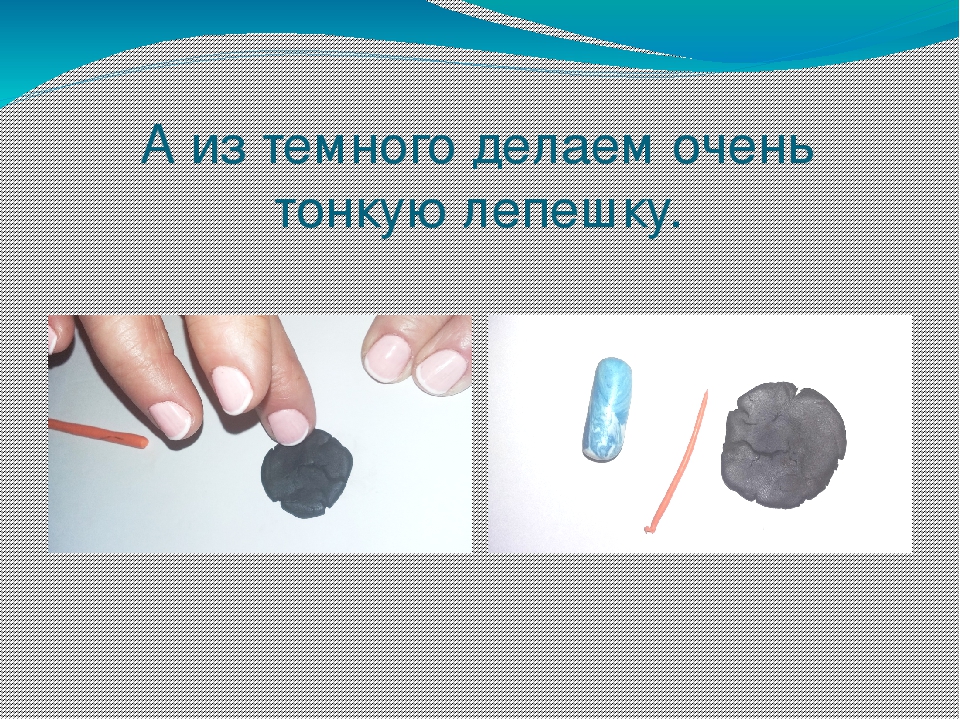 А из темного делаем очень тонкую лепешку.